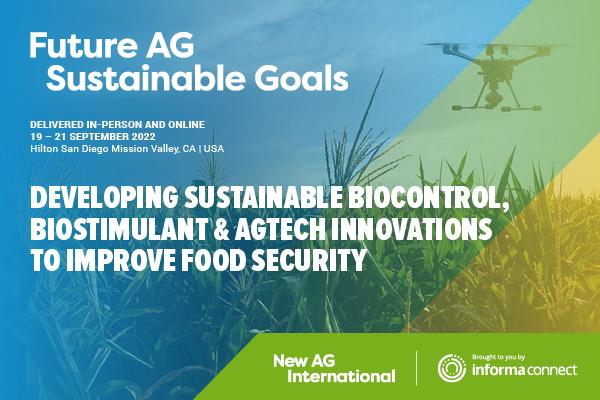 Future AG
Sustainable Goals

DELIVERED IN-PERSON AND ONLINE
19 – 21 SEPTEMBER 2022
Hilton San Diego Mission Valley, CA | USA

DEVELOPING SUSTAINABLE BIOCONTROL, BIOSTIMULANT & AGTECH INNOVATIONS TO IMPROVE FOOD SECURITY

New AG International

Brought to you by
informa connect